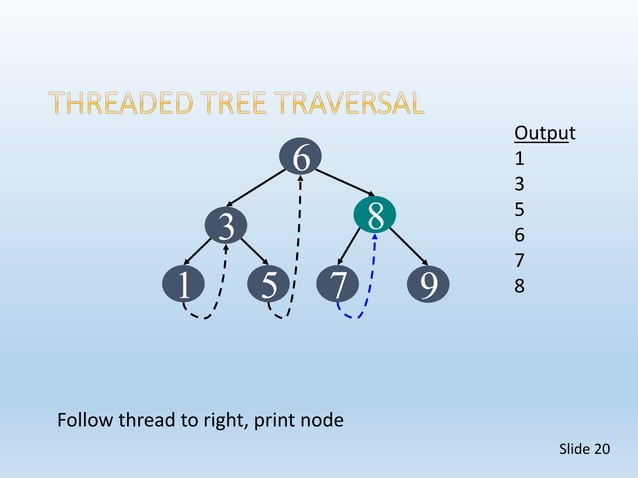 THREADED TREE TRAVERSAL

6
3
8
1
5
7
9

Output
1
3
5
6
7
8

Follow thread to right, print node

Slide 20